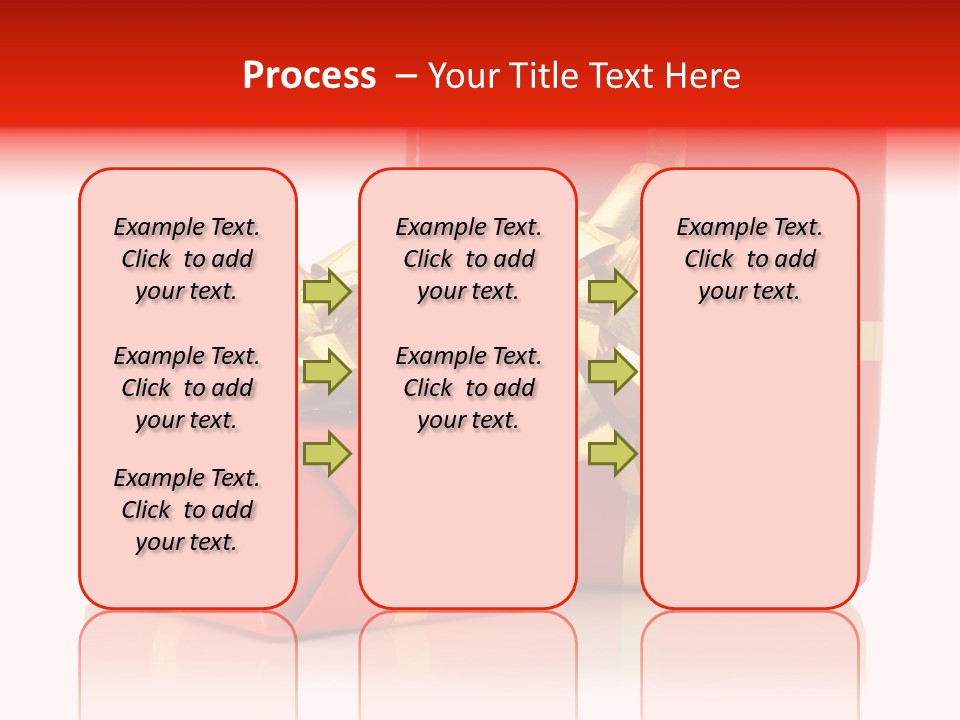 Process – Your Title Text Here

Example Text. Click to add your text.

Example Text. Click to add your text.

Example Text. Click to add your text.

Example Text. Click to add your text.

Example Text. Click to add your text.

Example Text. Click to add your text.